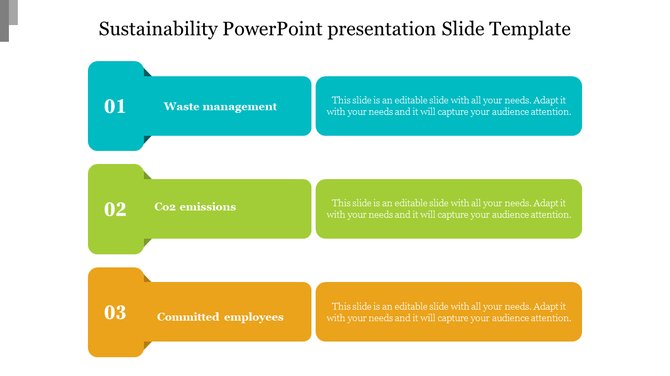 Sustainability PowerPoint presentation Slide Template

01

Waste management

This slide is an editable slide with all your needs. Adapt it with your needs and it will capture your audience attention.

02

Co2 emissions

This slide is an editable slide with all your needs. Adapt it with your needs and it will capture your audience attention.

03

Committed employees

This slide is an editable slide with all your needs. Adapt it with your needs and it will capture your audience attention.